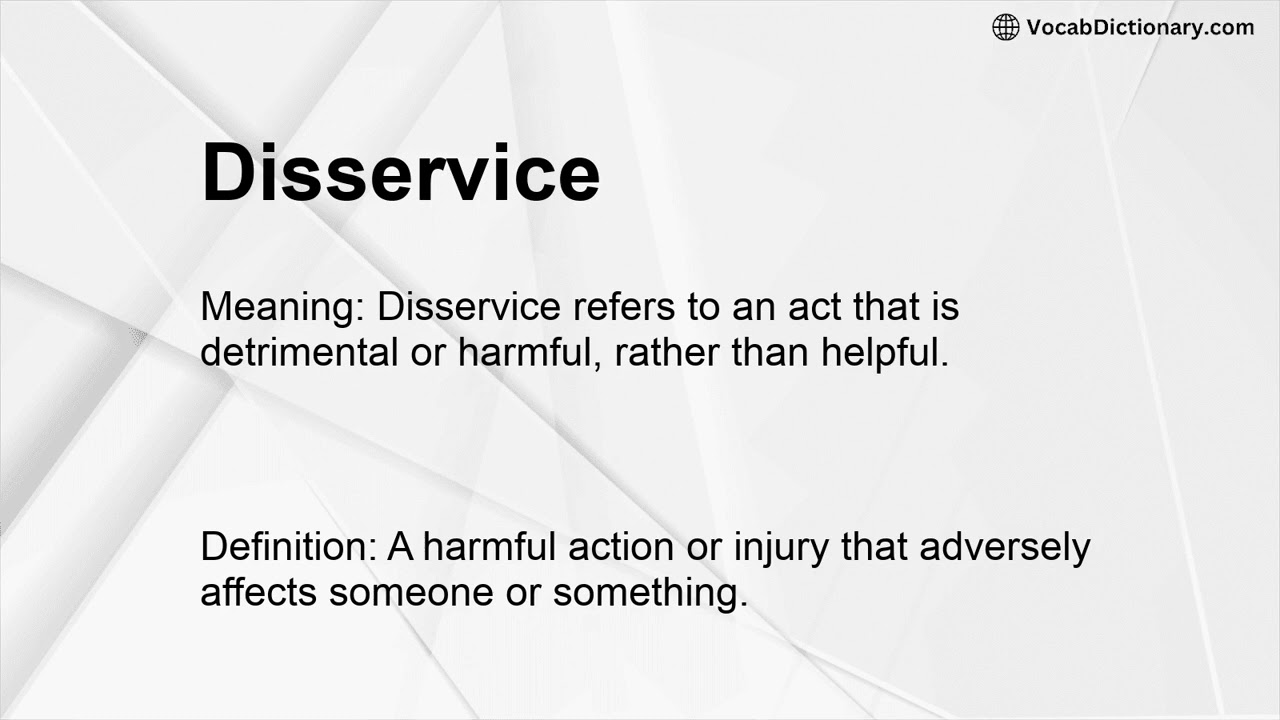 VocabDictionary.com

Disservice

Meaning: Disservice refers to an act that is detrimental or harmful, rather than helpful.

Definition: A harmful action or injury that adversely affects someone or something.